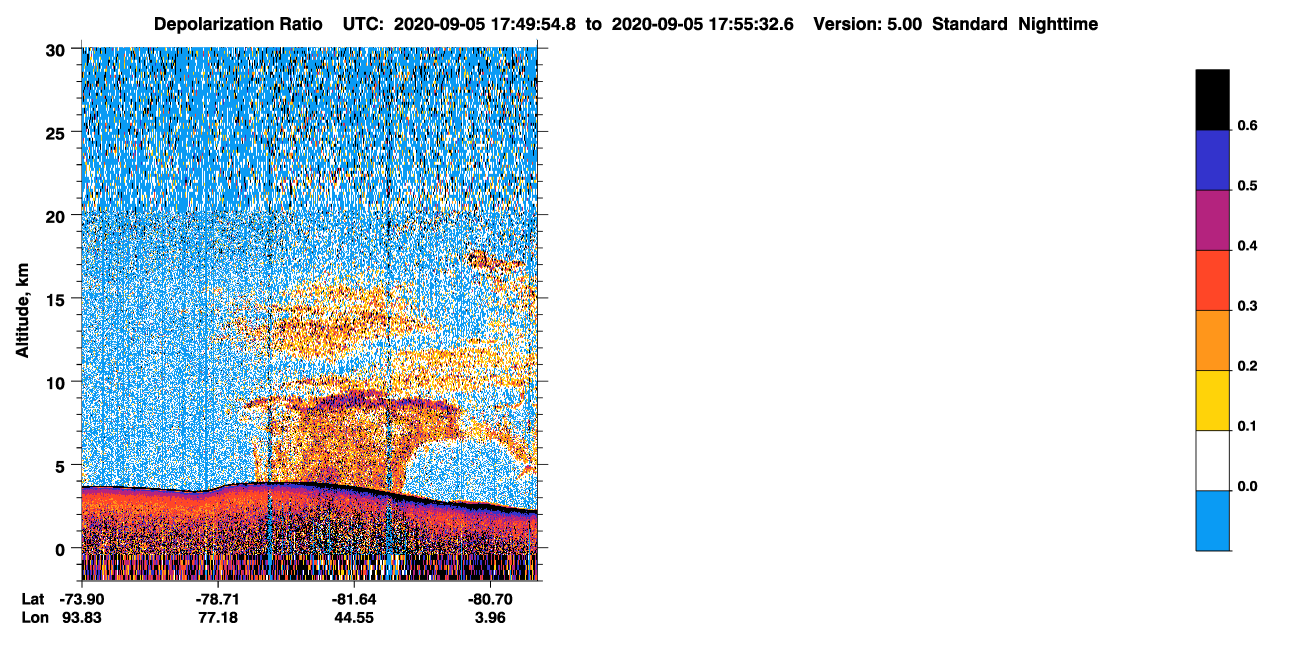 Depolarization Ratio UTC: 2020-09-05 17:49:54.8 to 2020-09-05 17:55:32.6 Version: 5.00 Standard Nighttime

Altitude, km

30
25
20
15
10
5
0

Lat -73.90 -78.71 -81.64 -80.70
Lon 93.83 77.18 44.55 3.96

0.6
0.5
0.4
0.3
0.2
0.1
0.0